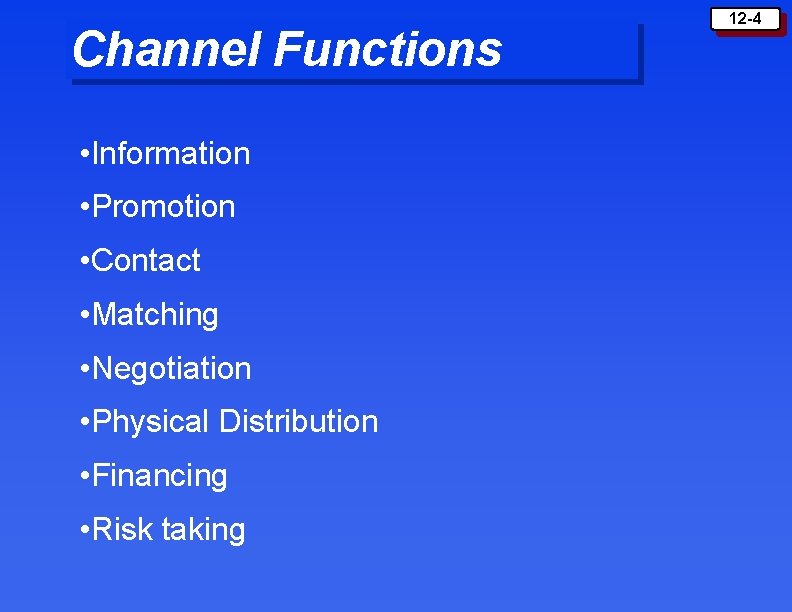 12-4

Channel Functions

•Information

•Promotion

•Contact

•Matching

•Negotiation

•Physical Distribution

•Financing

•Risk taking